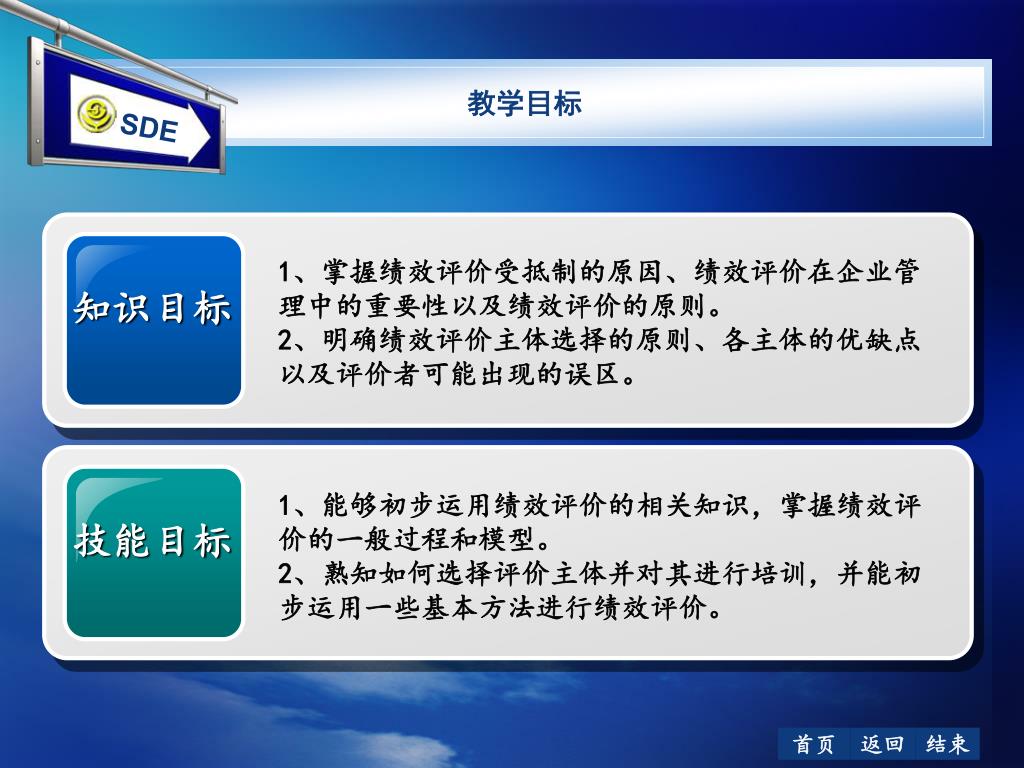 SDE

教学目标

知识目标

1、掌握绩效评价受抵制的原因、绩效评价在企业管理中的重要性以及绩效评价的原则。
2、明确绩效评价主体选择的原则、各主体的优缺点以及评价者可能出现的误区。

技能目标

1、能够初步运用绩效评价的相关知识，掌握绩效评价的一般过程和模型。
2、熟知如何选择评价主体并对其进行培训，并能初步运用一些基本方法进行绩效评价。

首页 返回 结束